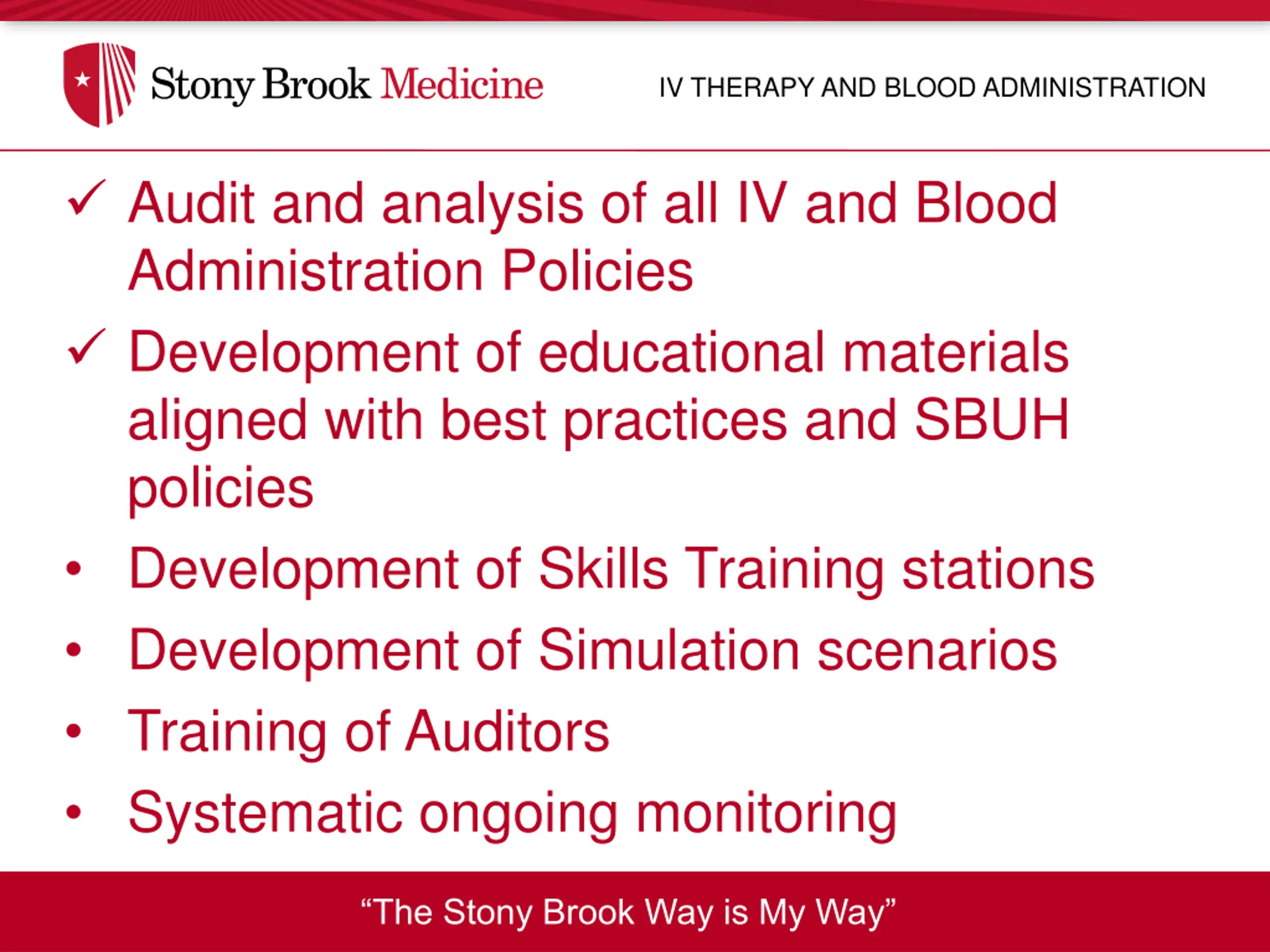 Stony Brook Medicine

IV THERAPY AND BLOOD ADMINISTRATION

✓ Audit and analysis of all IV and Blood Administration Policies

✓ Development of educational materials aligned with best practices and SBUH policies

• Development of Skills Training stations

• Development of Simulation scenarios

• Training of Auditors

• Systematic ongoing monitoring

“The Stony Brook Way is My Way”